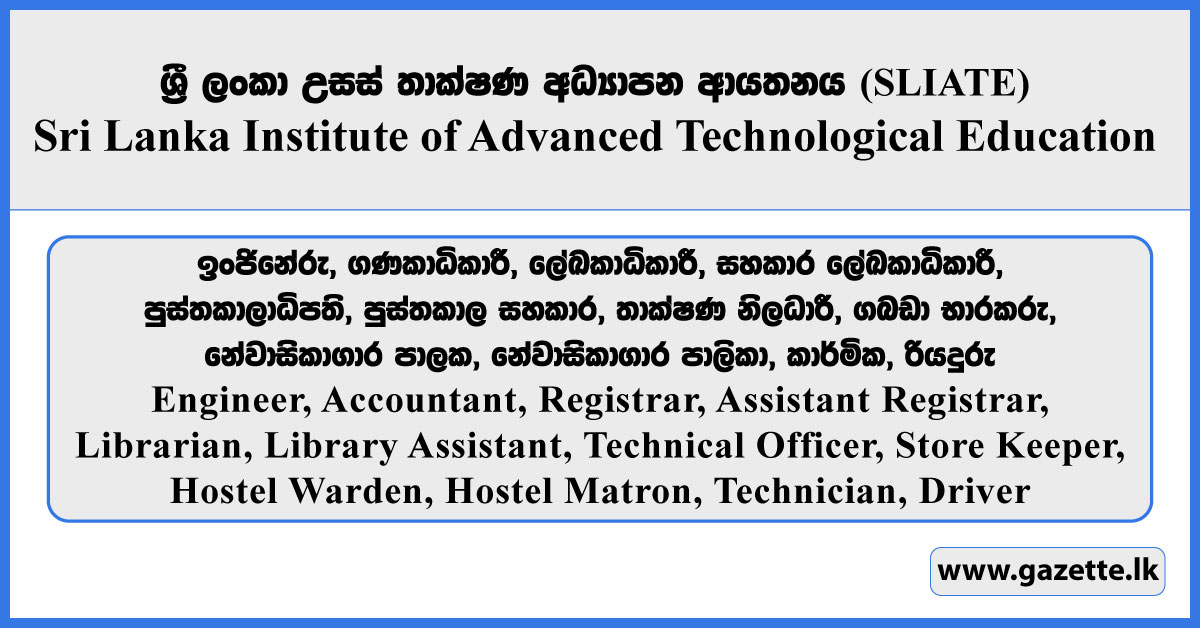 ශ්‍රී ලංකා උසස් තාක්ෂණ අධ්‍යාපන ආයතනය (SLIATE)
Sri Lanka Institute of Advanced Technological Education

ඉංජිනේරු, ගණකාධිකාරී, ලේඛකාධිකාරී, සහකාර ලේඛකාධිකාරී, පුස්තකාලාධිපති, පුස්තකාල සහකාර, තාක්ෂණ නිලධාරී, ගබඩා භාරකරු, නේවාසිකාගාර පාලක, නේවාසිකාගාර පාලිකා, කාර්මික, රියදුරු
Engineer, Accountant, Registrar, Assistant Registrar, Librarian, Library Assistant, Technical Officer, Store Keeper, Hostel Warden, Hostel Matron, Technician, Driver

www.gazette.lk